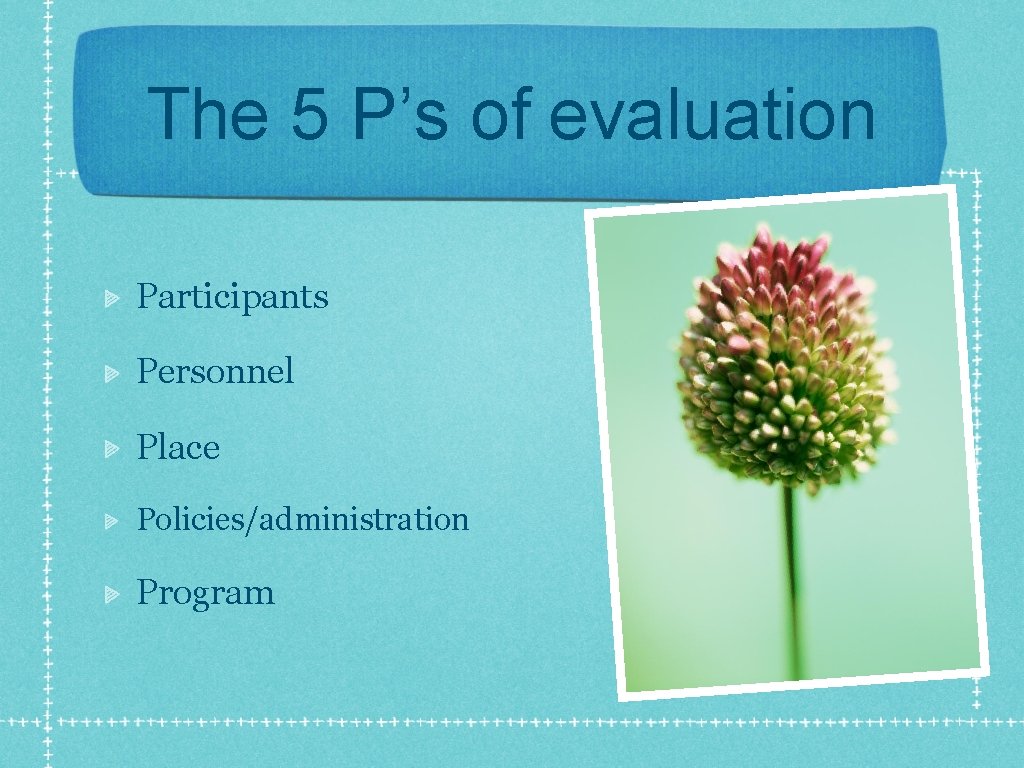 The 5 P’s of evaluation

Participants

Personnel

Place

Policies/administration

Program